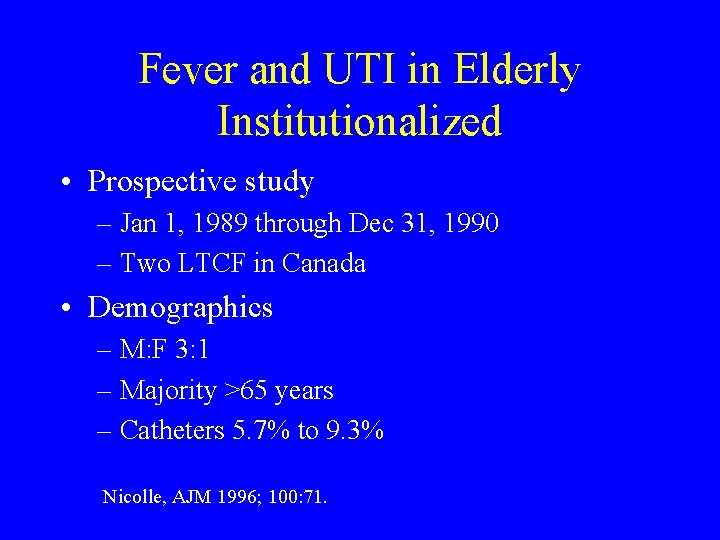 Fever and UTI in Elderly Institutionalized

• Prospective study
– Jan 1, 1989 through Dec 31, 1990
– Two LTCF in Canada

• Demographics
– M:F 3:1
– Majority >65 years
– Catheters 5.7% to 9.3%

Nicolle, AJM 1996; 100:71.